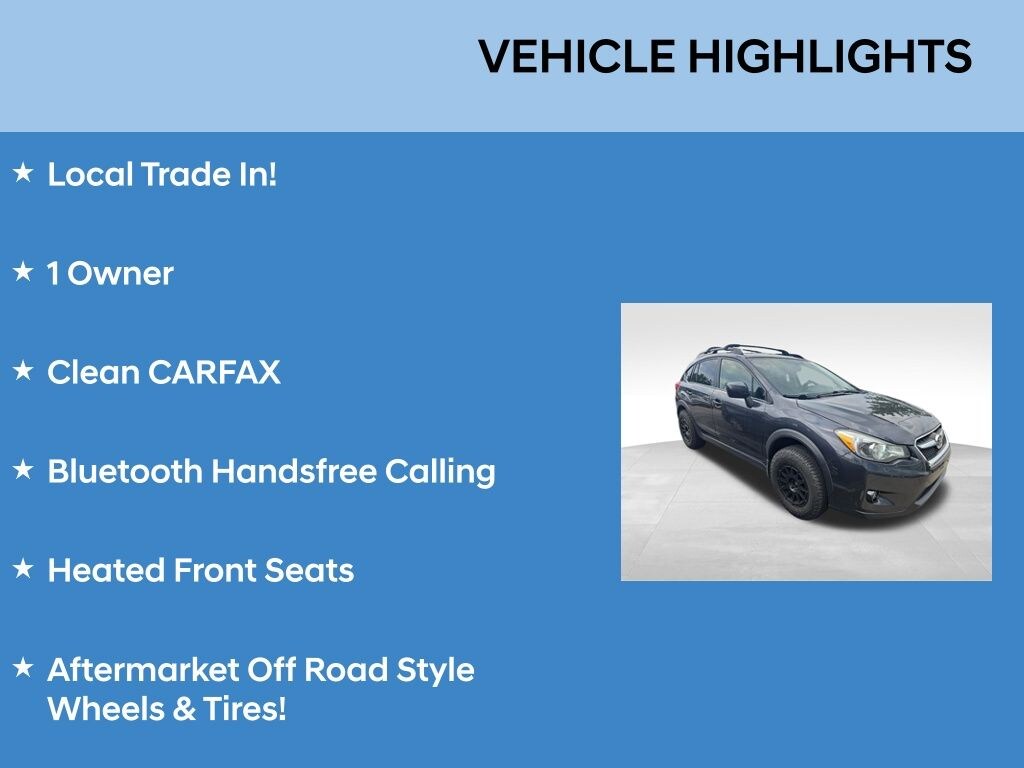 VEHICLE HIGHLIGHTS

★ Local Trade In!

★ 1 Owner

★ Clean CARFAX

★ Bluetooth Handsfree Calling

★ Heated Front Seats

★ Aftermarket Off Road Style Wheels & Tires!